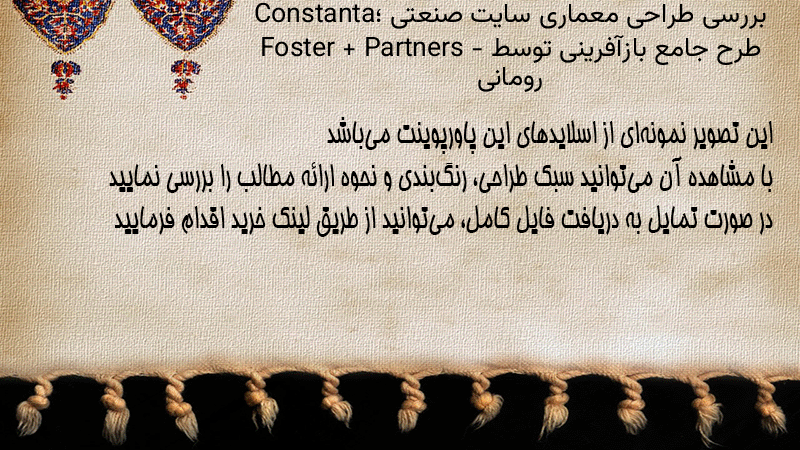 بررسی طراحی معماری سایت صنعتی Constanta؛ طرح جامع بازآفرینی توسط Foster + Partners - رومانی

این تصویر نمونه‌ای از اسلایدهای این پاورپوینت می‌باشد
با مشاهده آن می‌توانید سبک طراحی، رنگ‌بندی و نحوه ارائه مطالب را بررسی نمایید
در صورت تمایل به دریافت فایل کامل، می‌توانید از طریق لینک خرید اقدام فرمایید